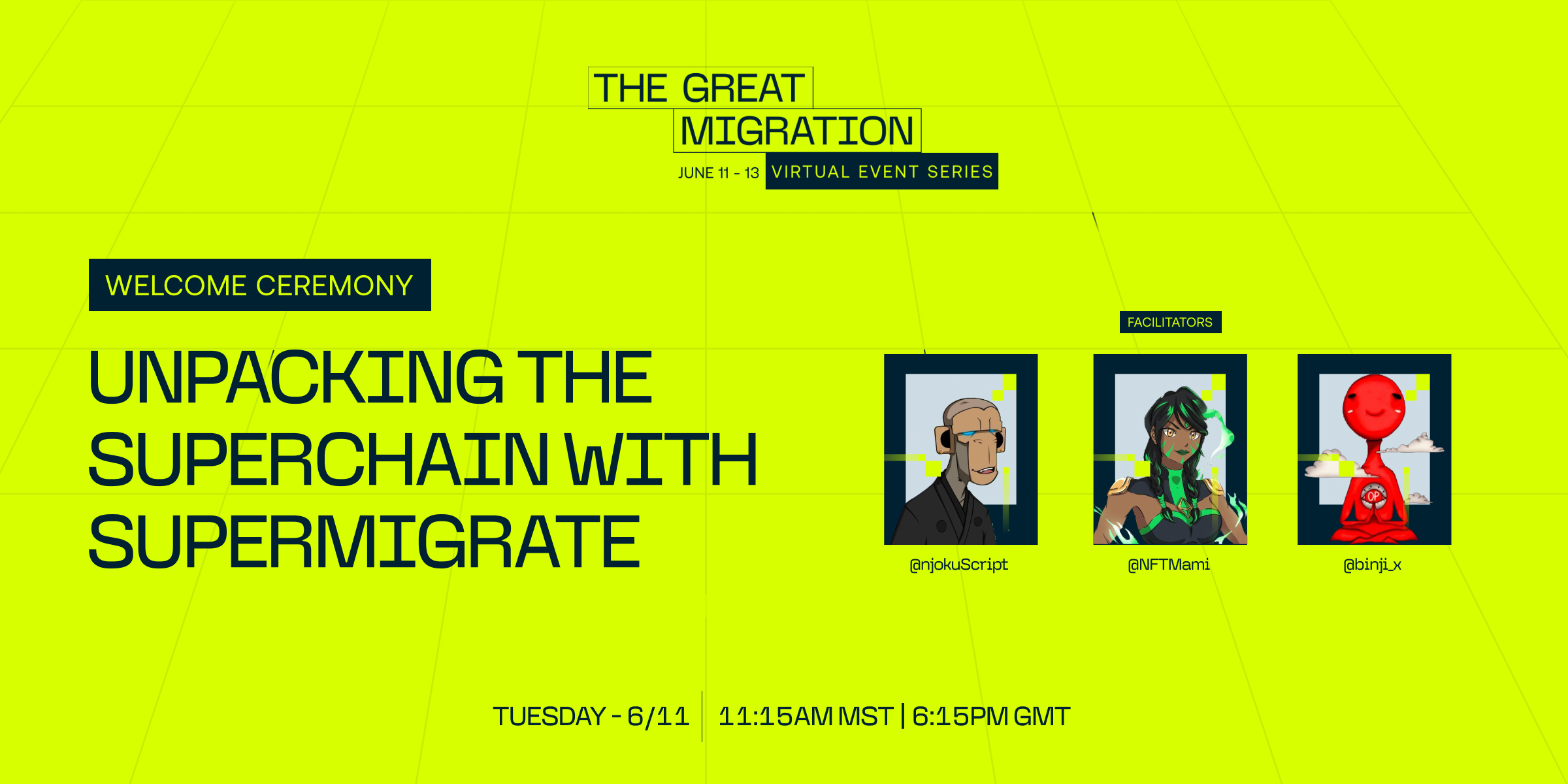 THE GREAT MIGRATION

JUNE 11 - 13 VIRTUAL EVENT SERIES

WELCOME CEREMONY

UNPACKING THE SUPERCHAIN WITH SUPERMIGRATE

FACILITATORS

OP

@njokuScript

@NFTMami

@binji_x

TUESDAY - 6/11 | 11:15AM MST | 6:15PM GMT